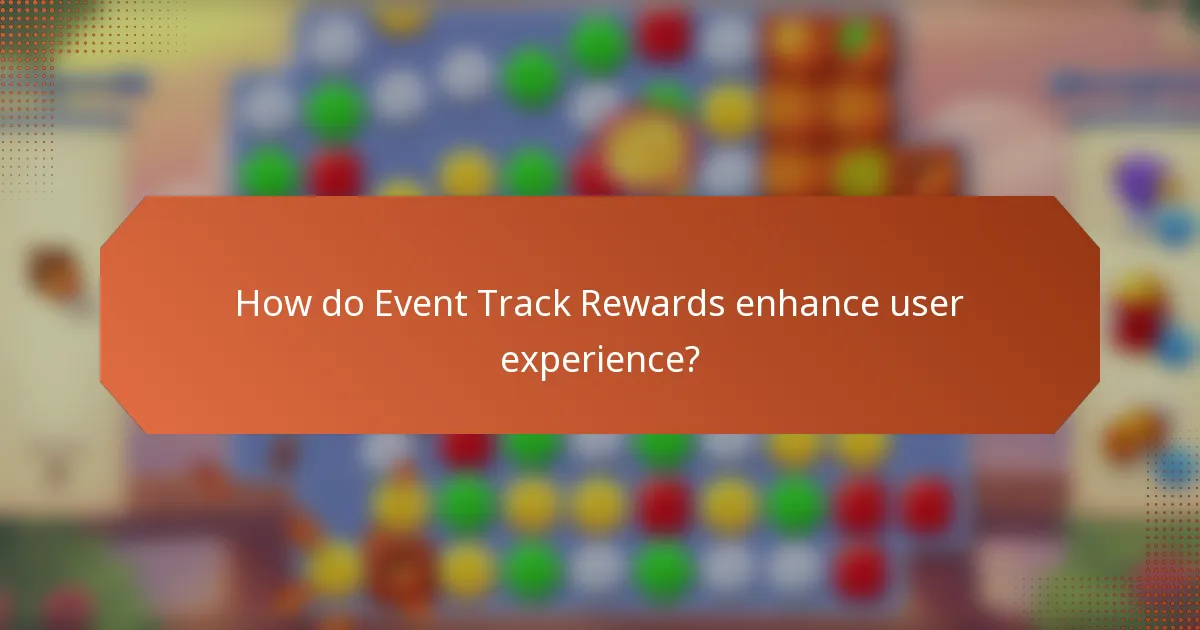 How do Event Track Rewards enhance user experience?